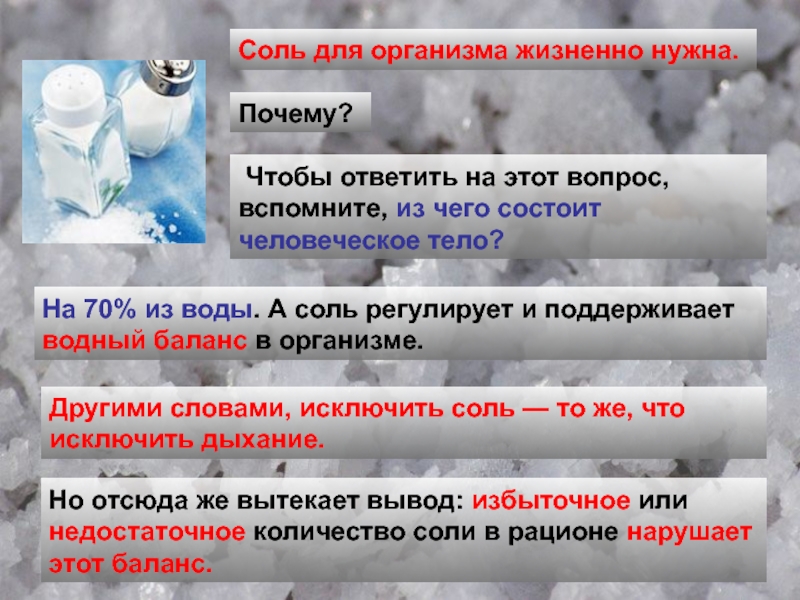 Соль для организма жизненно нужна.

Почему?

Чтобы ответить на этот вопрос, вспомните, из чего состоит человеческое тело?

На 70% из воды. А соль регулирует и поддерживает водный баланс в организме.

Другими словами, исключить соль — то же, что исключить дыхание.

Но отсюда же вытекает вывод: избыточное или недостаточное количество соли в рационе нарушает этот баланс.